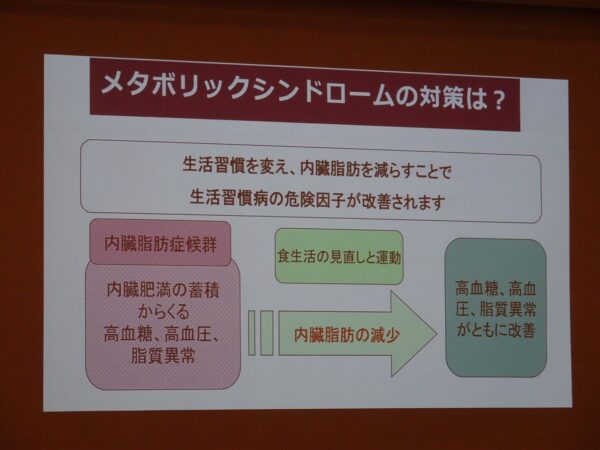 メタボリックシンドロームの対策は？

生活習慣を変え、内臓脂肪を減らすことで
生活習慣病の危険因子が改善されます

内臓脂肪症候群

内臓肥満の蓄積からくる高血糖、高血圧、脂質異常

食生活の見直しと運動

内臓脂肪の減少

高血糖、高血圧、脂質異常がともに改善